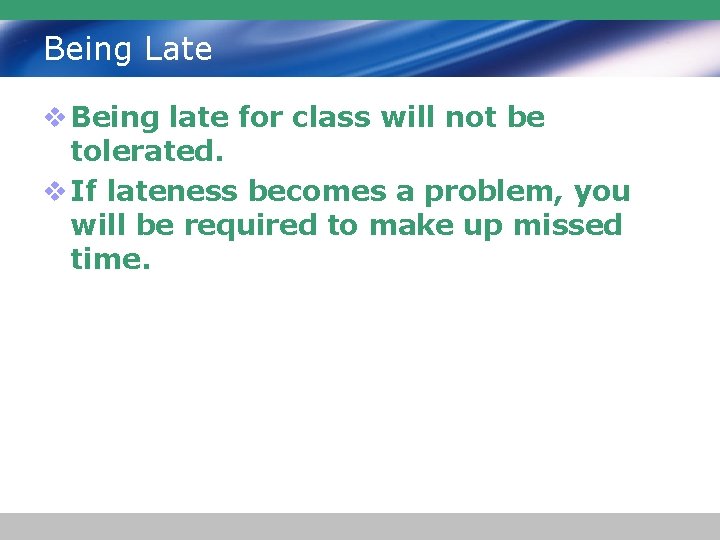 Being Late

❖ Being late for class will not be tolerated.

❖ If lateness becomes a problem, you will be required to make up missed time.